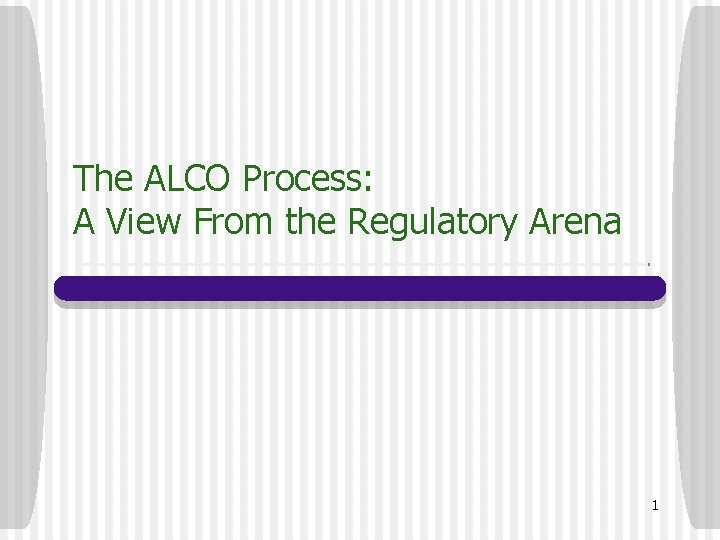 The ALCO Process:
A View From the Regulatory Arena

1